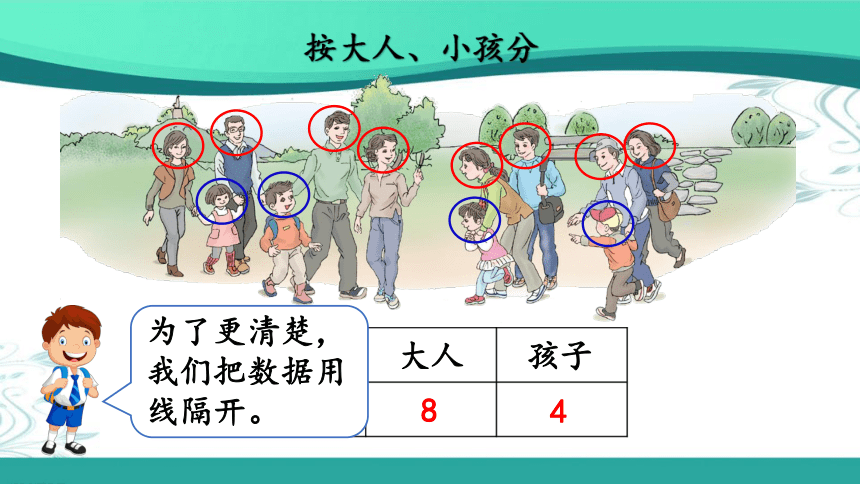 按大人、小孩分

为了更清楚，我们把数据用线隔开。

| 大人 | 孩子 |
|---|---|
| 8 | 4 |